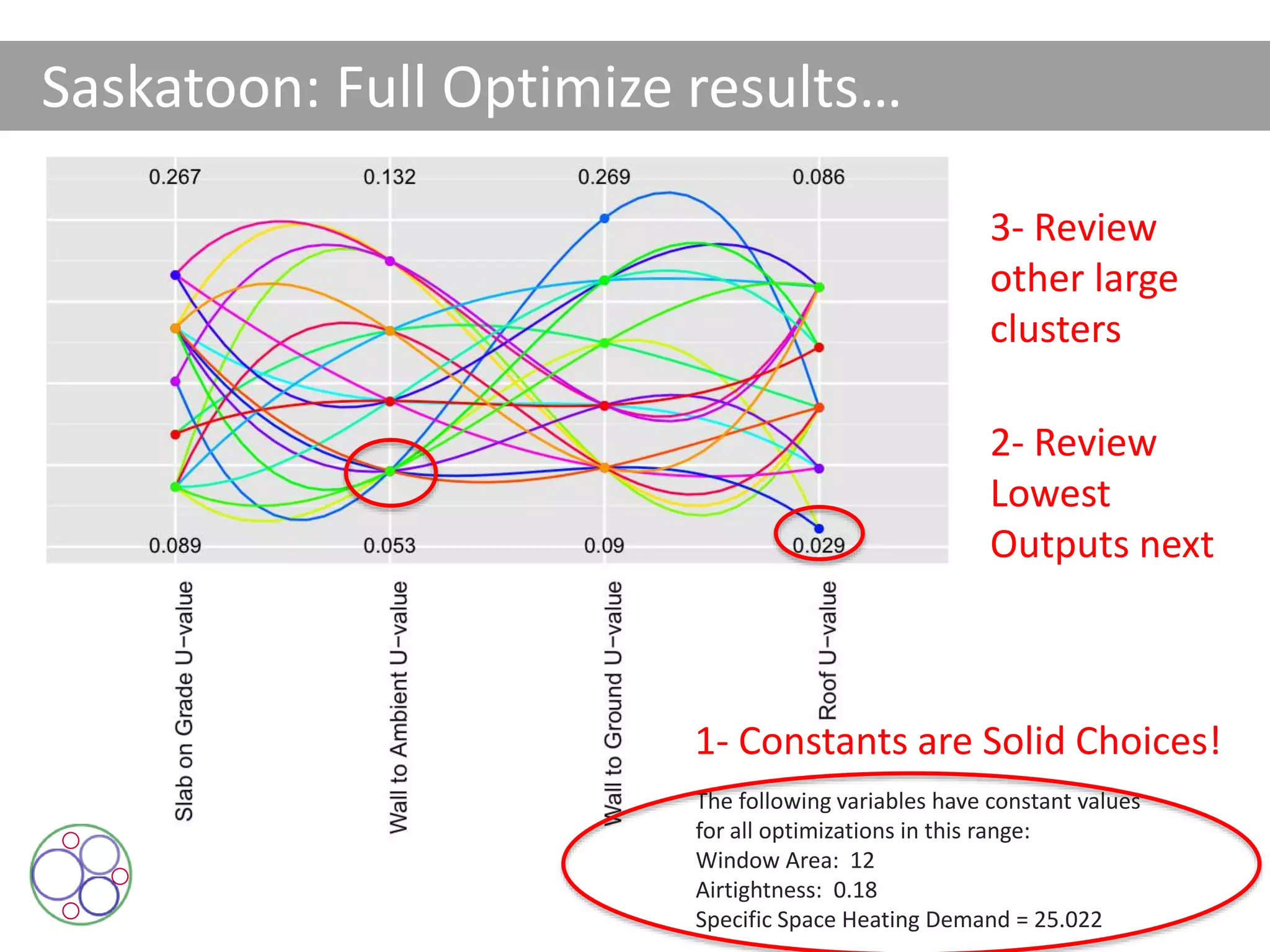 Saskatoon: Full Optimize results...

0.267

0.132

0.269

0.086

0.089

0.053

0.09

0.029

Slab on Grade U−value

Wall to Ambient U−value

Wall to Ground U−value

Roof U−value

3- Review other large clusters

2- Review Lowest Outputs next

1- Constants are Solid Choices!

The following variables have constant values for all optimizations in this range:
Window Area: 12
Airtightness: 0.18
Specific Space Heating Demand = 25.022